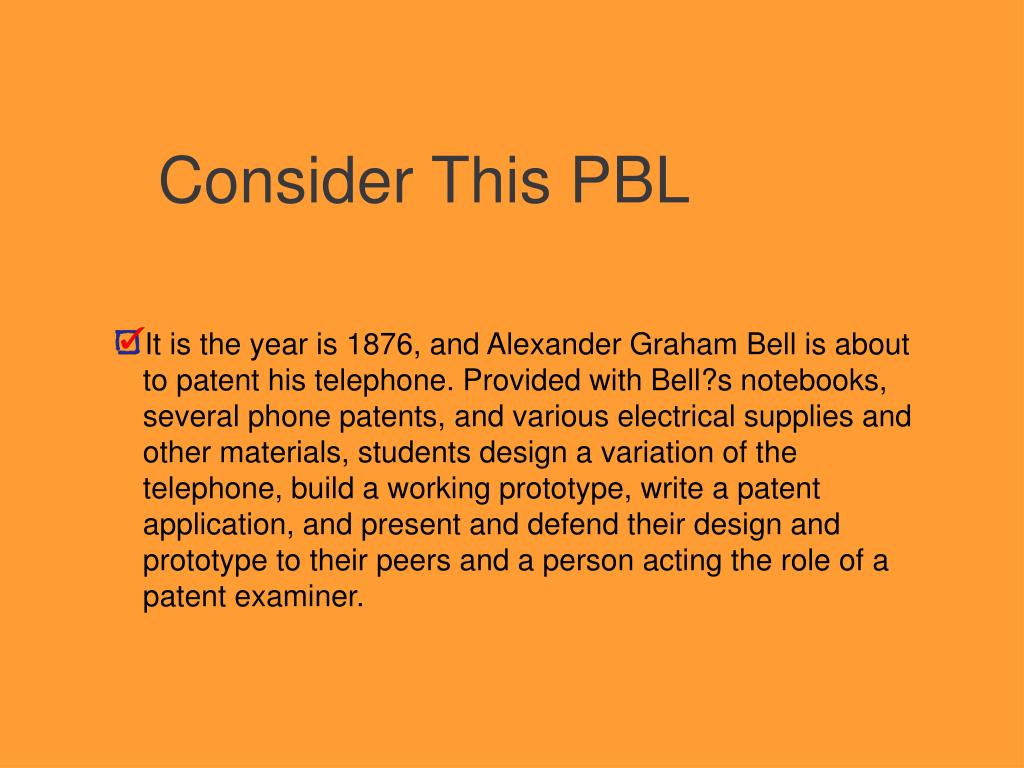 Consider This PBL

It is the year is 1876, and Alexander Graham Bell is about to patent his telephone. Provided with Bell?s notebooks, several phone patents, and various electrical supplies and other materials, students design a variation of the telephone, build a working prototype, write a patent application, and present and defend their design and prototype to their peers and a person acting the role of a patent examiner.